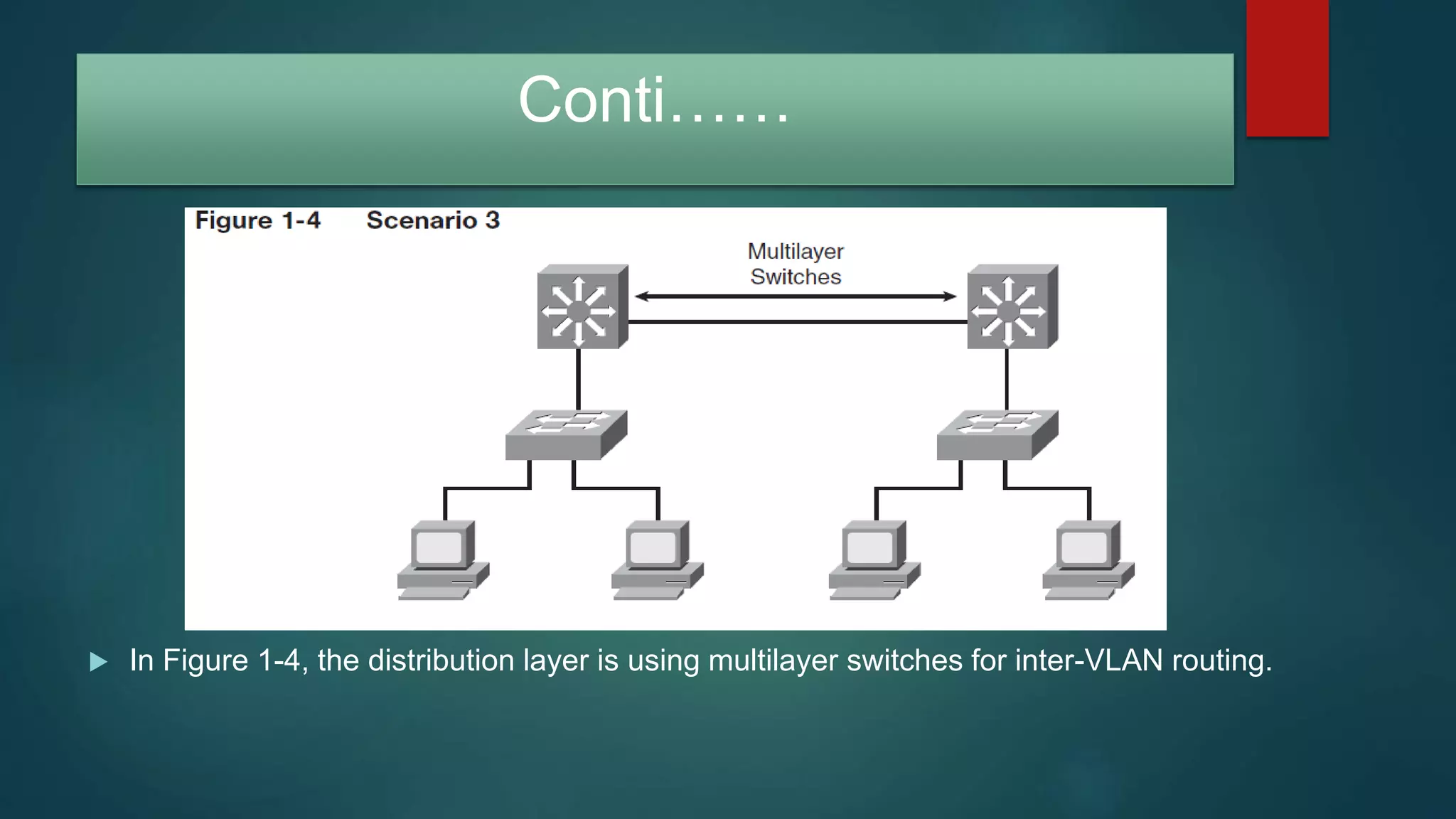 Conti……

Figure 1-4 Scenario 3

Multilayer Switches

In Figure 1-4, the distribution layer is using multilayer switches for inter-VLAN routing.